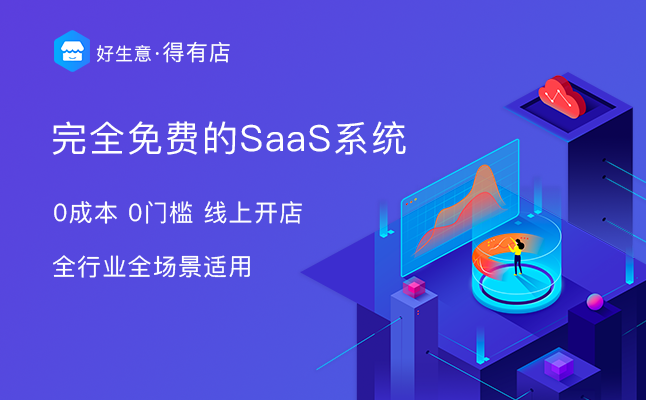 好生意·得有店

完全免费的SaaS系统

0成本 0门槛 线上开店

全行业全场景适用